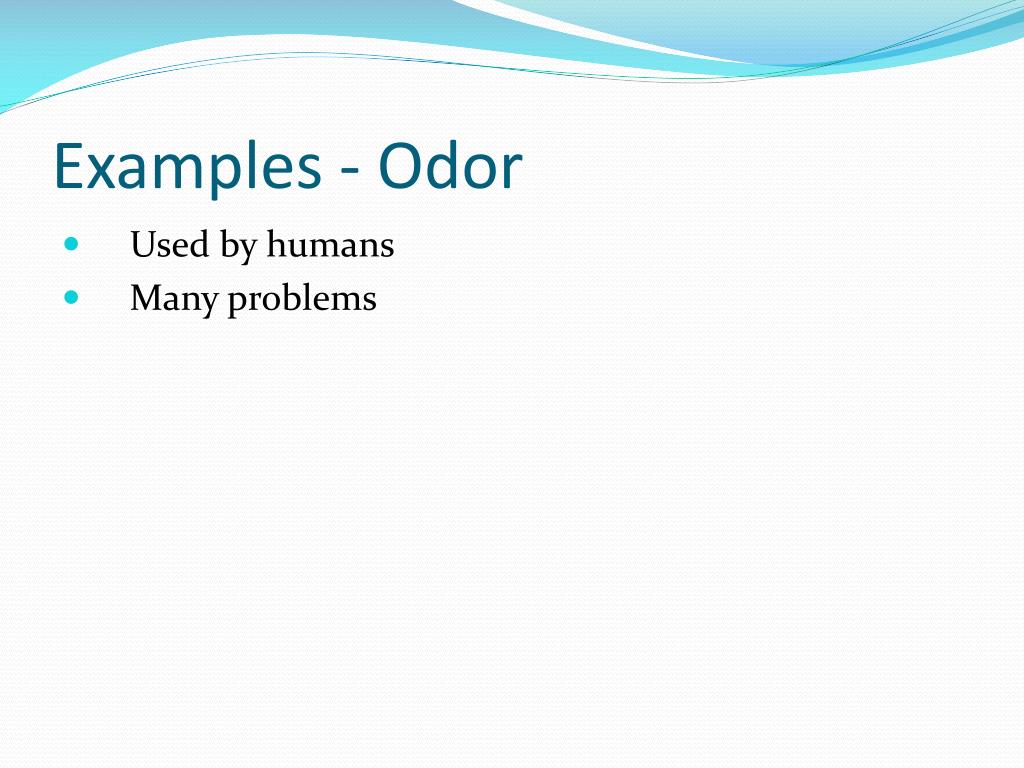 Examples - Odor

- Used by humans
- Many problems